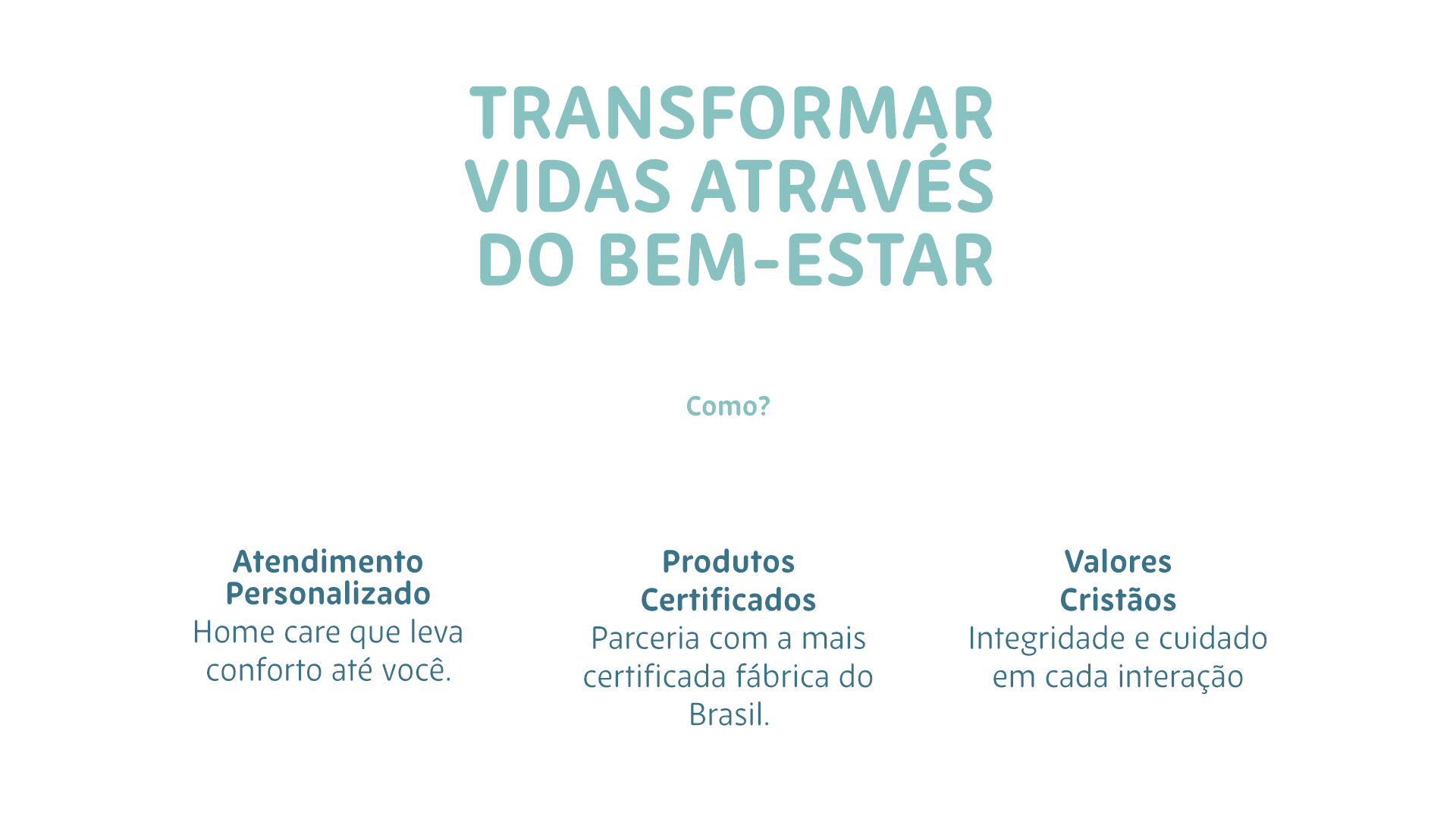 TRANSFORMAR VIDAS ATRAVÉS DO BEM-ESTAR

Como?

Atendimento Personalizado
Home care que leva conforto até você.

Produtos Certificados
Parceria com a mais certificada fábrica do Brasil.

Valores Cristãos
Integridade e cuidado em cada interação